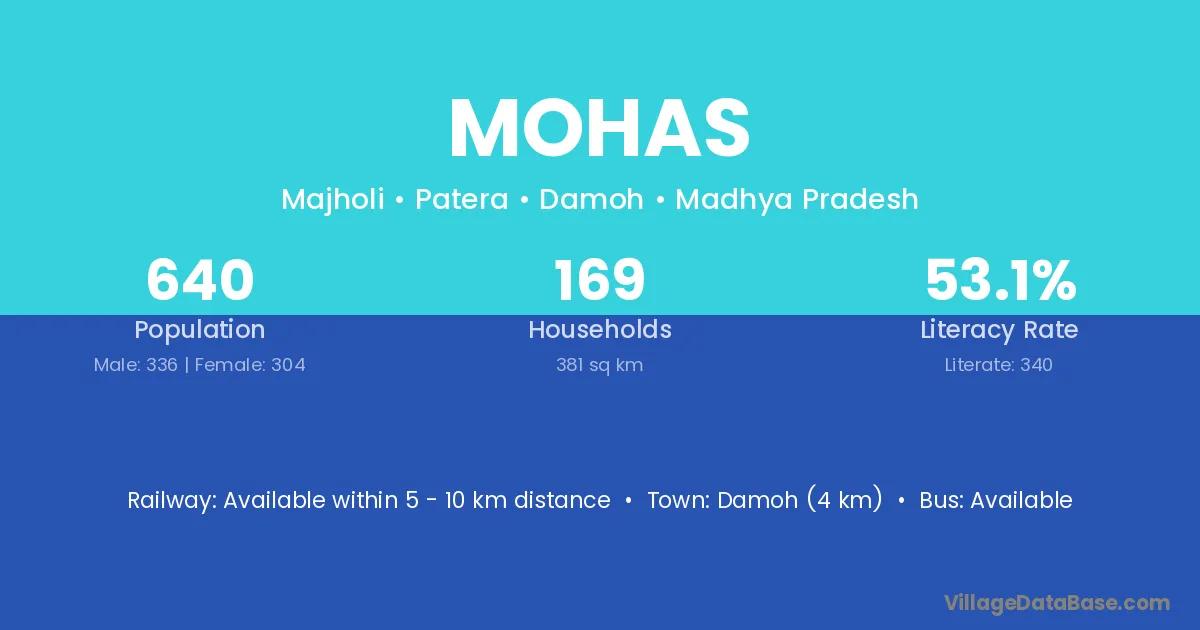 MOHAS

Majholi • Patera • Damoh • Madhya Pradesh

640
Population
Male: 336 | Female: 304

169
Households
381 sq km

53.1%
Literacy Rate
Literate: 340

Railway: Available within 5 - 10 km distance • Town: Damoh (4 km) • Bus: Available

VillageDataBase.com